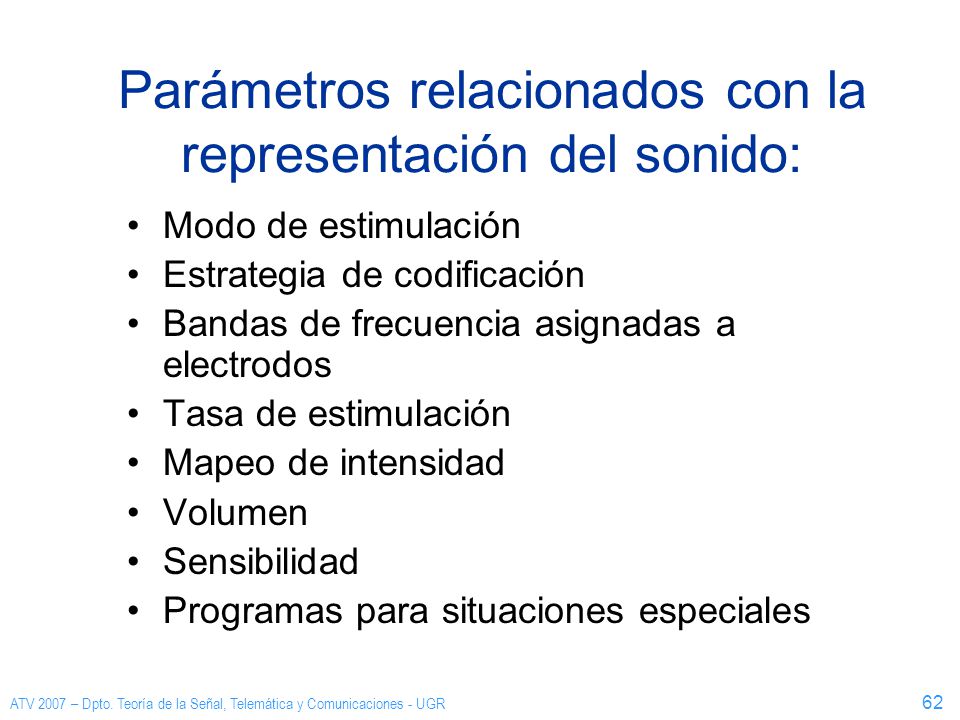 Parámetros relacionados con la representación del sonido:

• Modo de estimulación
• Estrategia de codificación
• Bandas de frecuencia asignadas a electrodos
• Tasa de estimulación
• Mapeo de intensidad
• Volumen
• Sensibilidad
• Programas para situaciones especiales

ATV 2007 – Dpto. Teoría de la Señal, Telemática y Comunicaciones - UGR

62